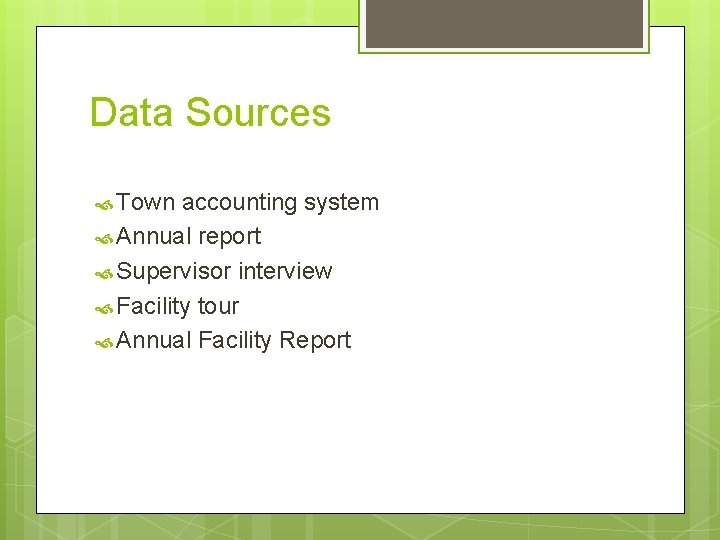 Data Sources

Town accounting system
Annual report
Supervisor interview
Facility tour
Annual Facility Report